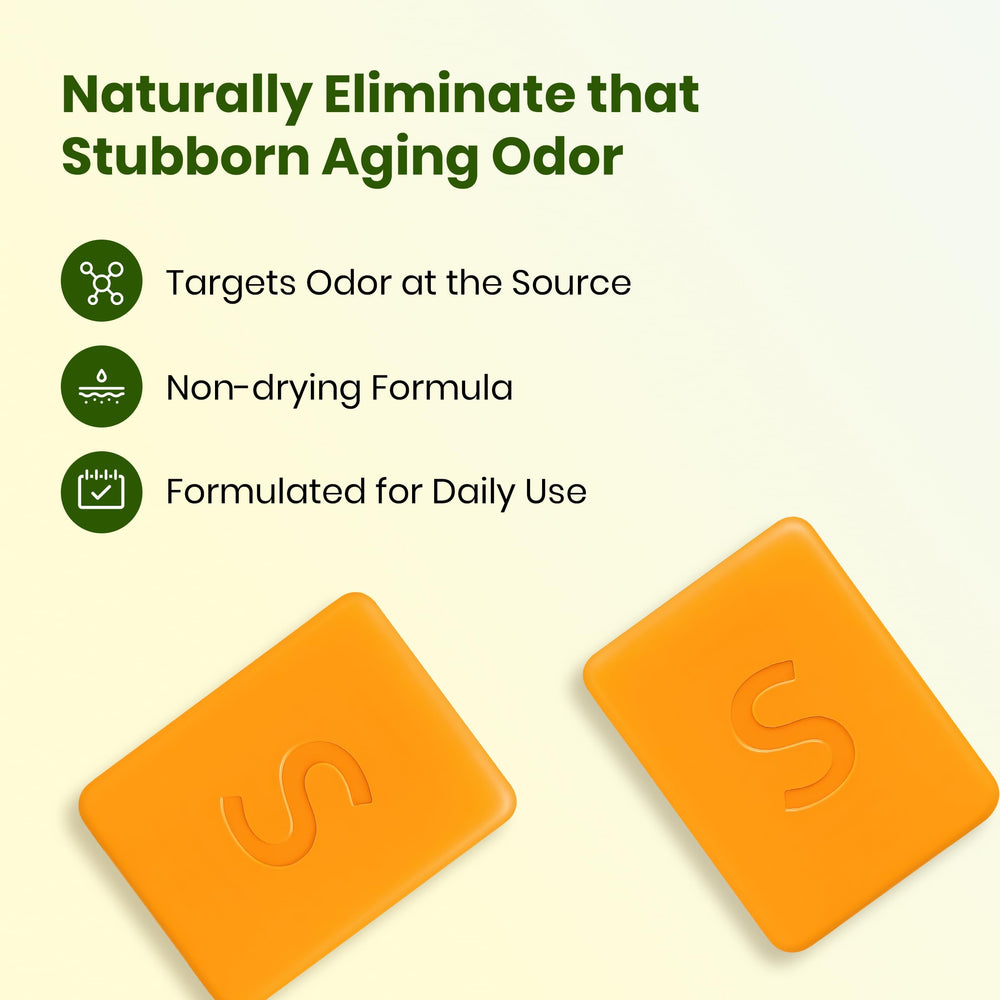 Naturally Eliminate that Stubborn Aging Odor

Targets Odor at the Source

Non-drying Formula

Formulated for Daily Use

S

S